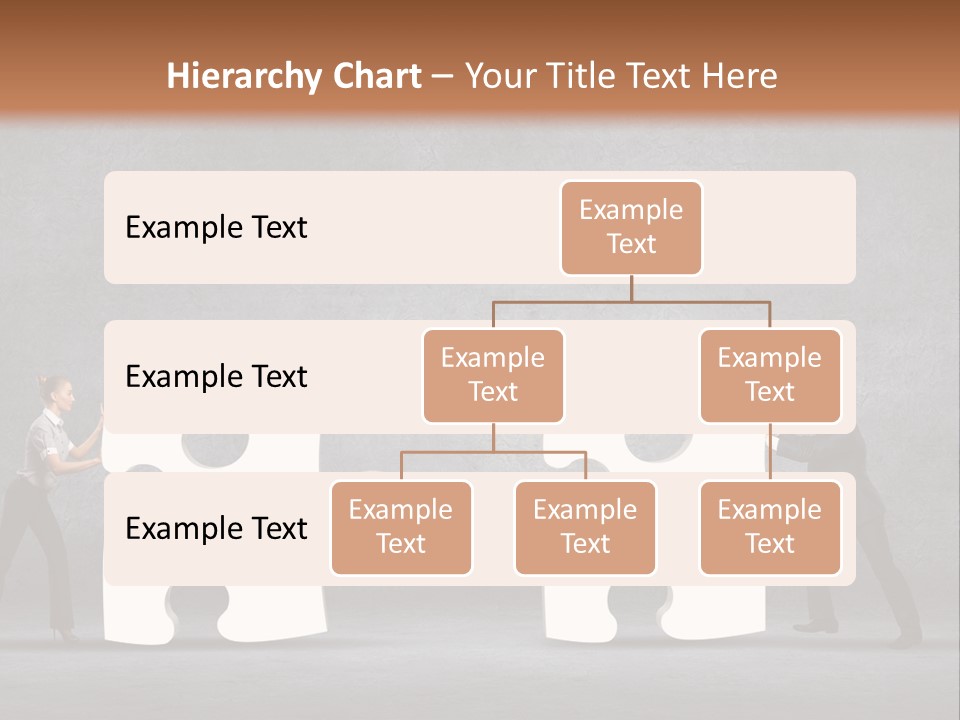 Hierarchy Chart – Your Title Text Here

Example Text

Example Text

Example Text

Example Text

Example Text

Example Text

Example Text

Example Text

Example Text